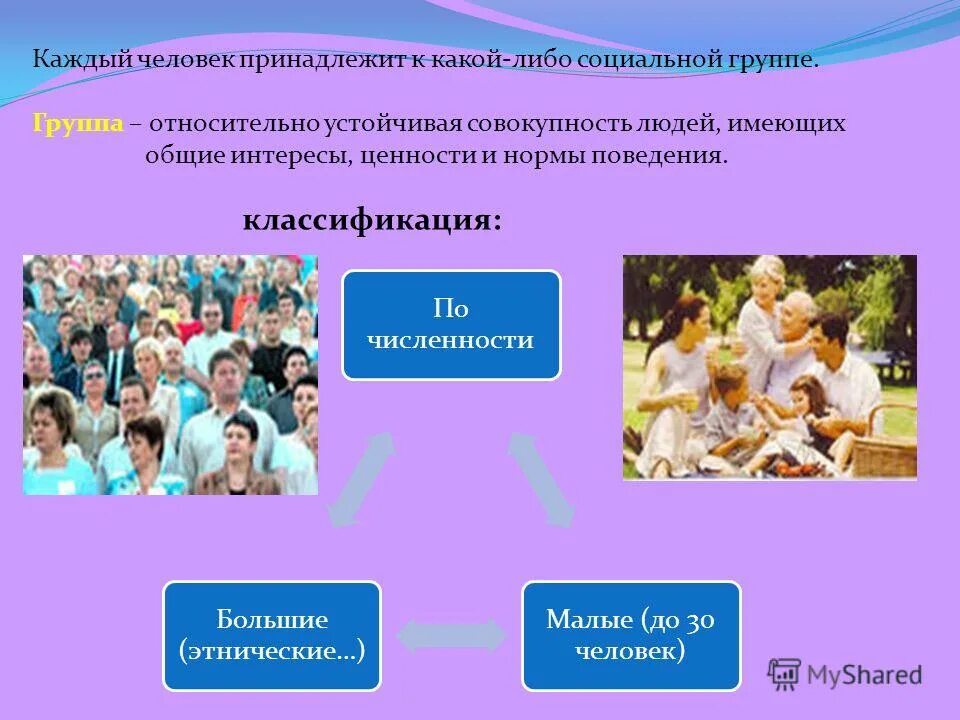 Каждый человек принадлежит к какой-либо социальной группе.

Группа – относительно устойчивая совокупность людей, имеющих общие интересы, ценности и нормы поведения.

классификация:

По численности

Большие (этнические…)

Малые (до 30 человек)

MyShared